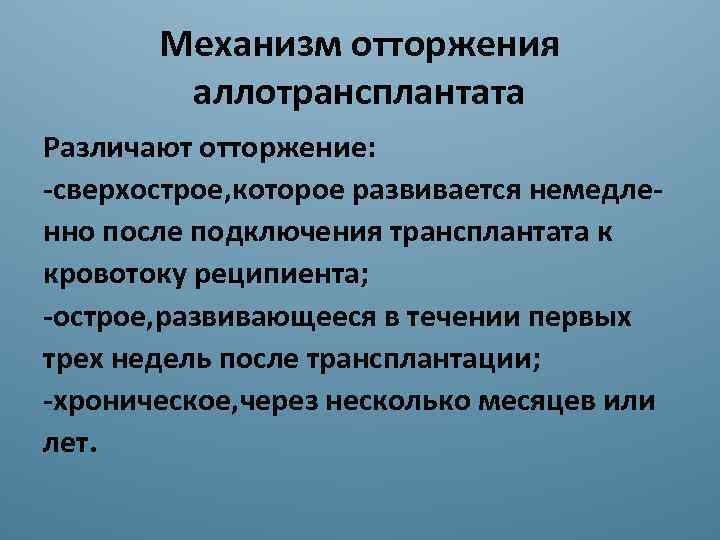 Механизм отторжения аллотрансплантата

Различают отторжение:
-сверхострое,которое развивается немедленно после подключения трансплантата к кровотоку реципиента;
-острое,развивающееся в течении первых трех недель после трансплантации;
-хроническое,через несколько месяцев или лет.